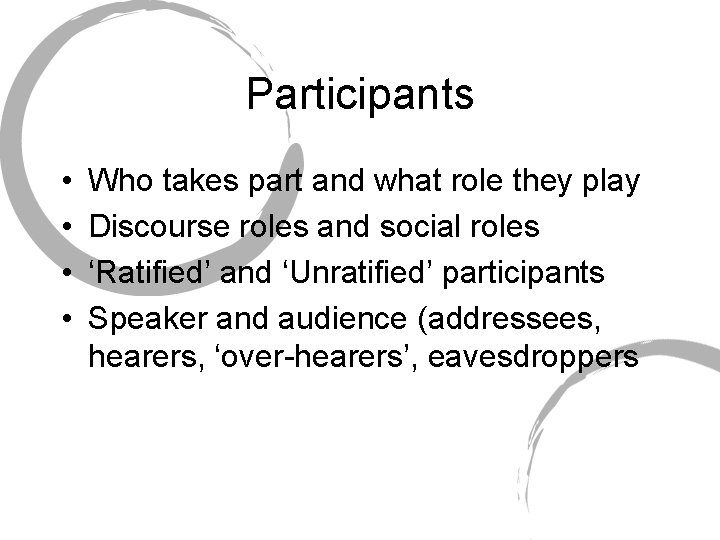 Participants

• Who takes part and what role they play
• Discourse roles and social roles
• ‘Ratified’ and ‘Unratified’ participants
• Speaker and audience (addressees, hearers, ‘over-hearers’, eavesdroppers